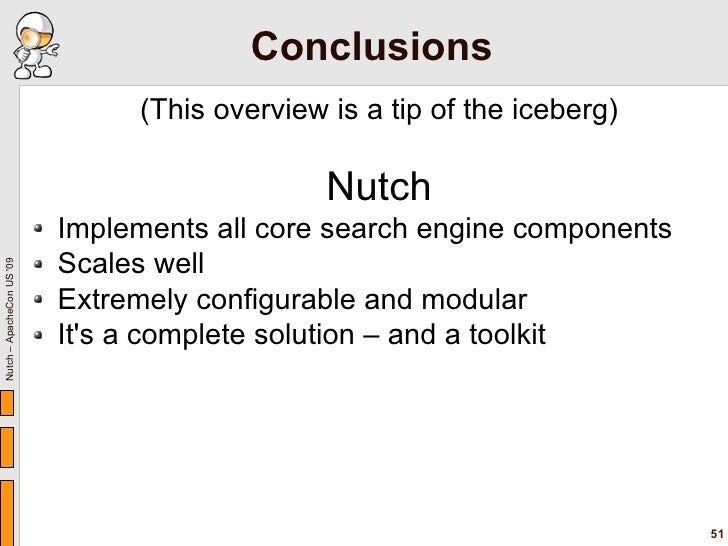 Conclusions

(This overview is a tip of the iceberg)

Nutch

- Implements all core search engine components
- Scales well
- Extremely configurable and modular
- It's a complete solution – and a toolkit

Nutch – ApacheCon US '09

51